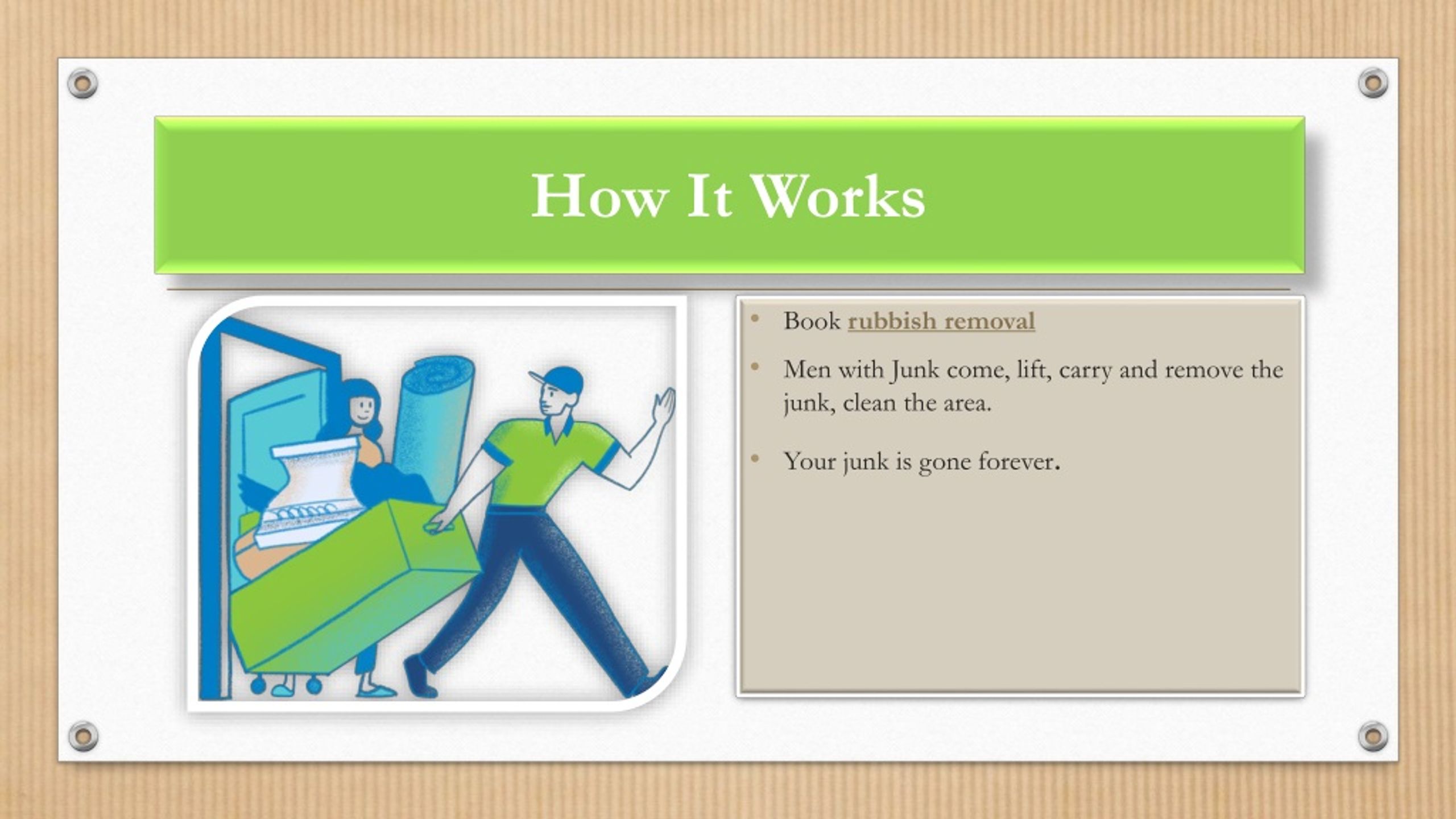 How It Works

• Book rubbish removal

• Men with Junk come, lift, carry and remove the junk, clean the area.

• Your junk is gone forever.